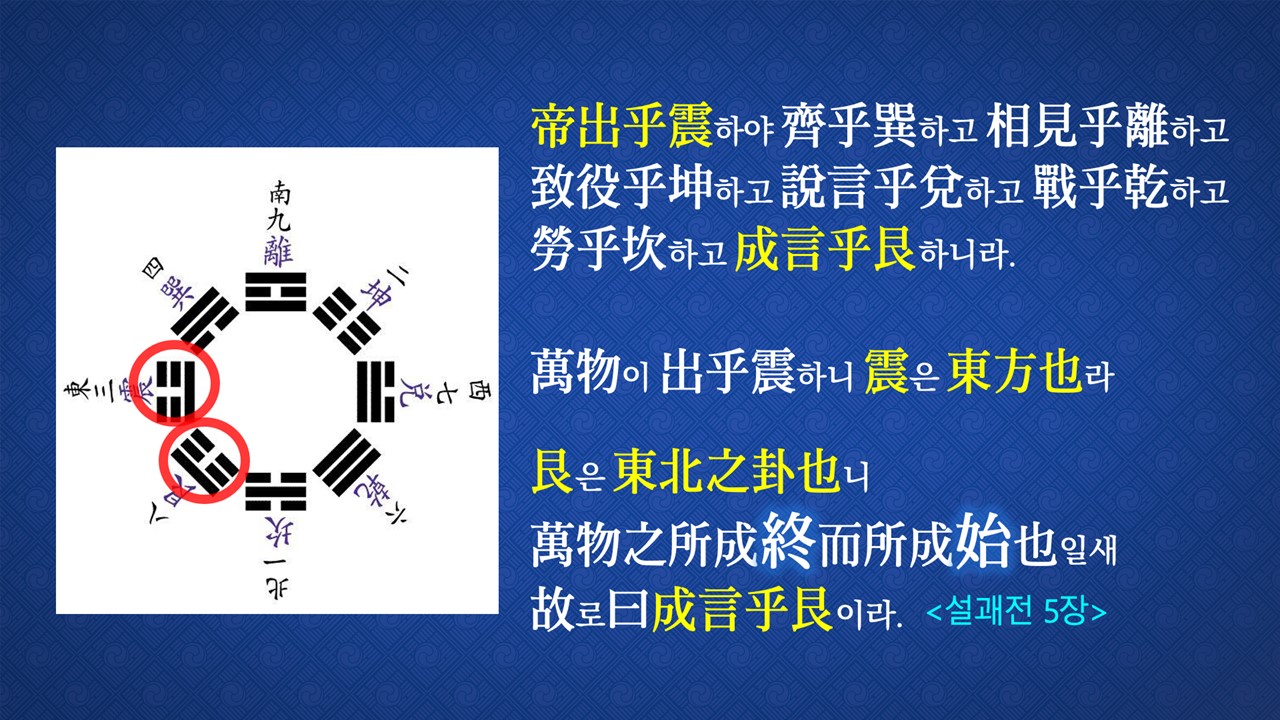 南九離

二坤

西七兌

六乾

北一坎

八艮

東三震

四巽

帝出乎震하야 齊乎巽하고 相見乎離하고 致役乎坤하고 說言乎兌하고 戰乎乾하고 勞乎坎하고 成言乎艮하니라.

萬物이 出乎震하니 震은 東方也라

艮은 東北之卦也니
萬物之所成終而所成始也일새
故로曰成言乎艮이라. <설괘전 5장>